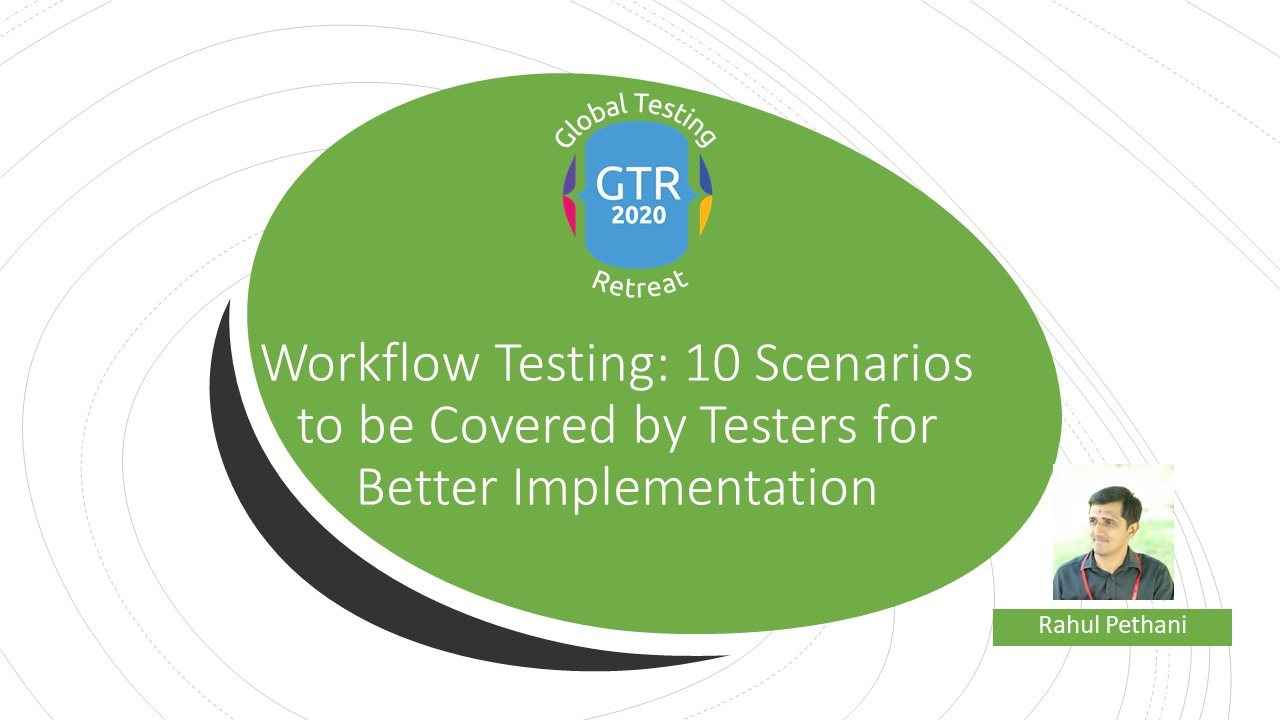 Global Testing
GTR
2020
Retreat

Workflow Testing: 10 Scenarios to be Covered by Testers for Better Implementation

Rahul Pethani